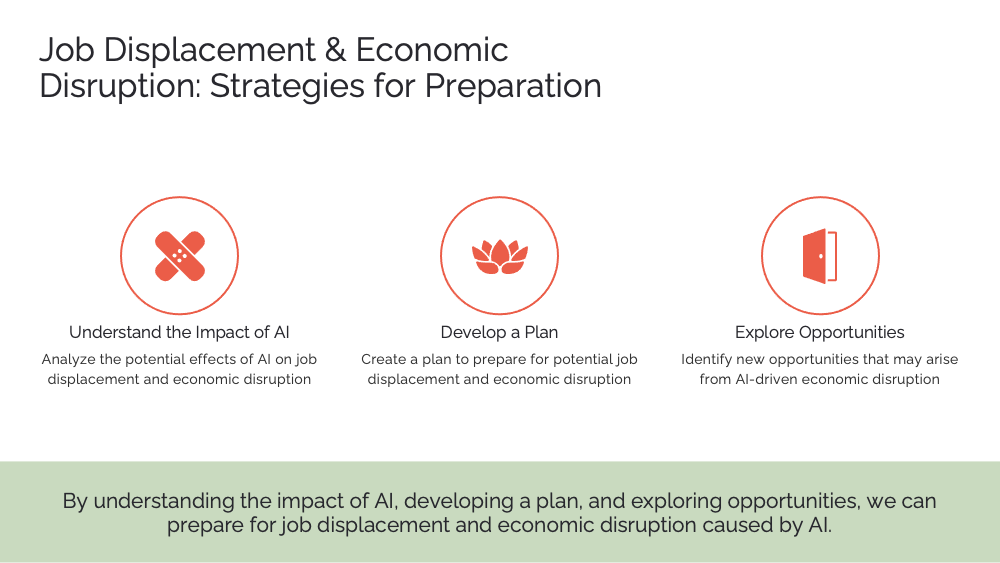 Job Displacement & Economic Disruption: Strategies for Preparation

Understand the Impact of AI

Analyze the potential effects of AI on job displacement and economic disruption

Develop a Plan

Create a plan to prepare for potential job displacement and economic disruption

Explore Opportunities

Identify new opportunities that may arise from AI-driven economic disruption

By understanding the impact of AI, developing a plan, and exploring opportunities, we can prepare for job displacement and economic disruption caused by AI.